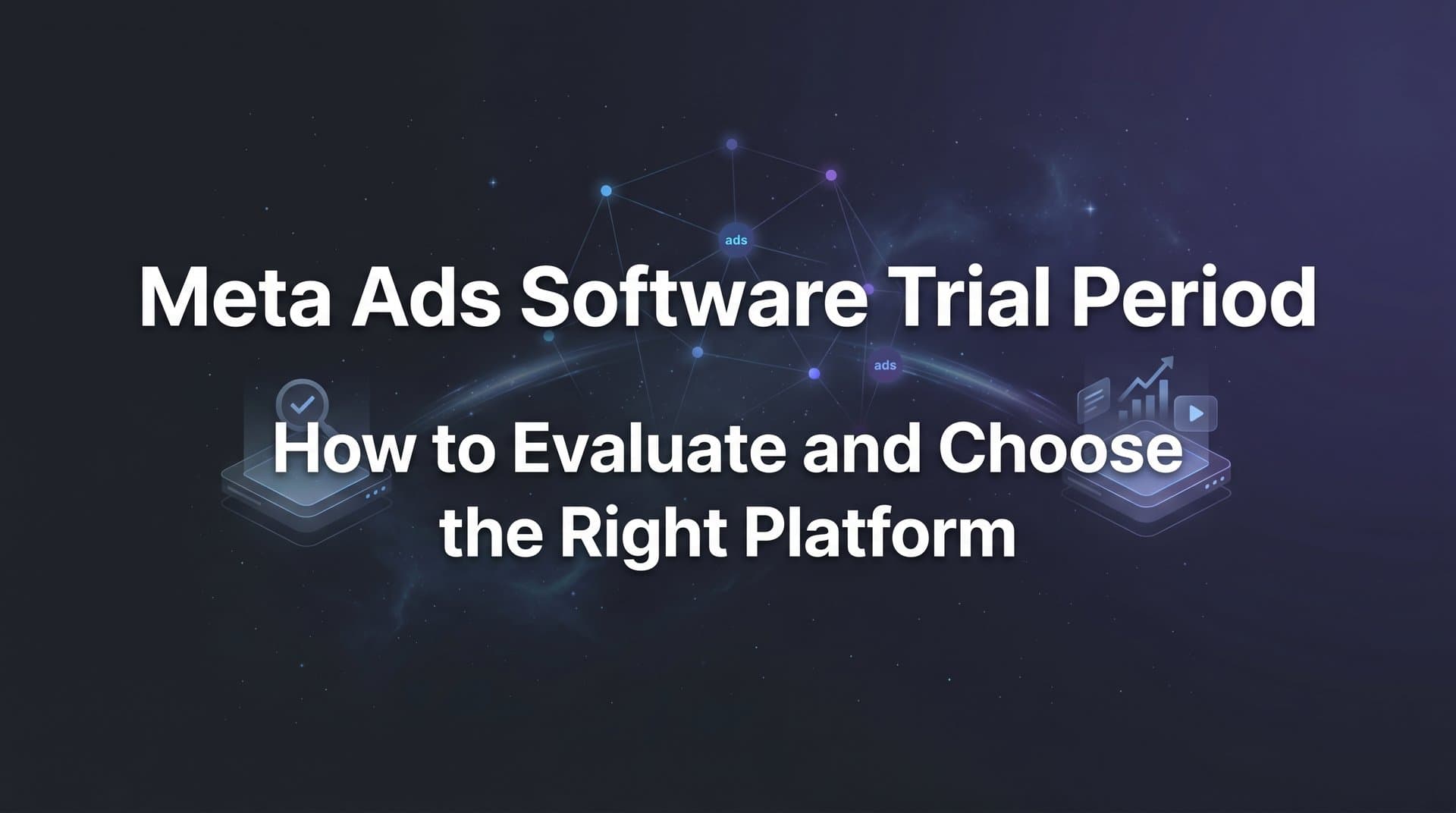 ads

Meta Ads Software Trial Period

ads

How to Evaluate and Choose the Right Platform